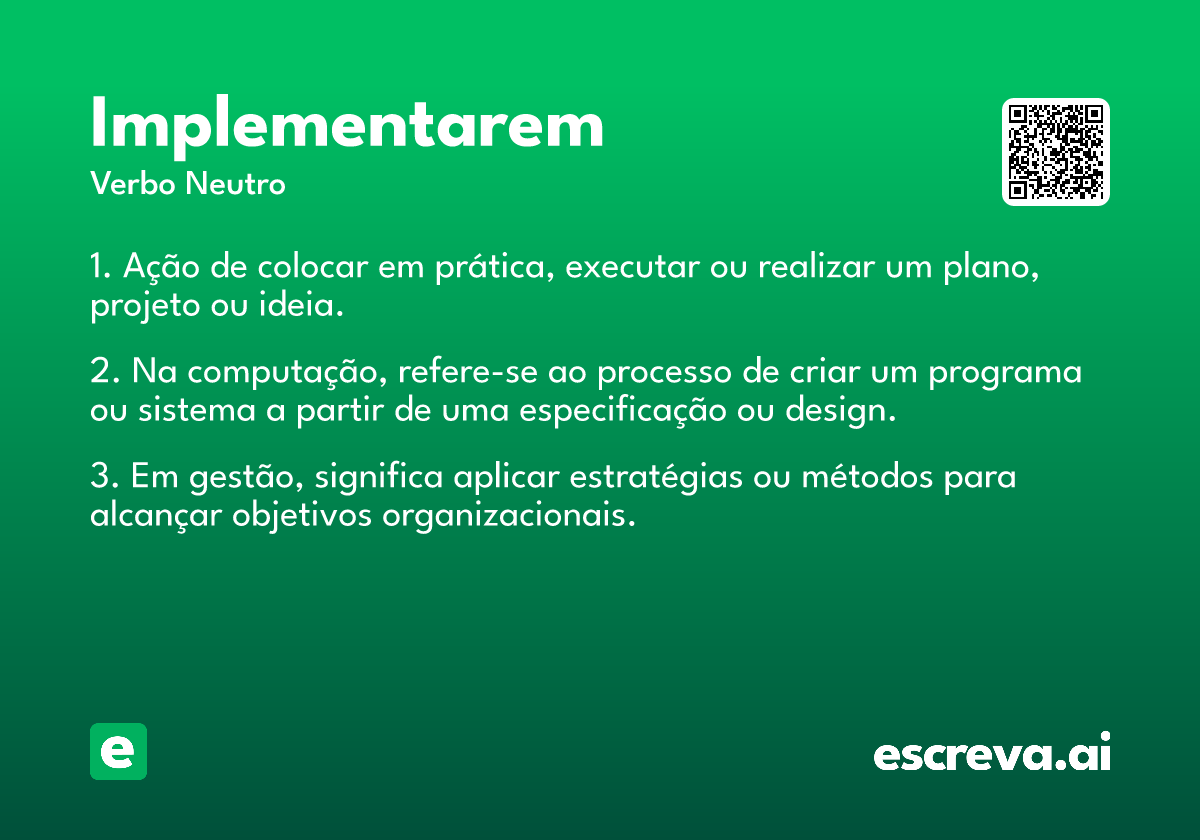 Implementarem
Verbo Neutro

1. Ação de colocar em prática, executar ou realizar um plano, projeto ou ideia.

2. Na computação, refere-se ao processo de criar um programa ou sistema a partir de uma especificação ou design.

3. Em gestão, significa aplicar estratégias ou métodos para alcançar objetivos organizacionais.

e

escreva.ai